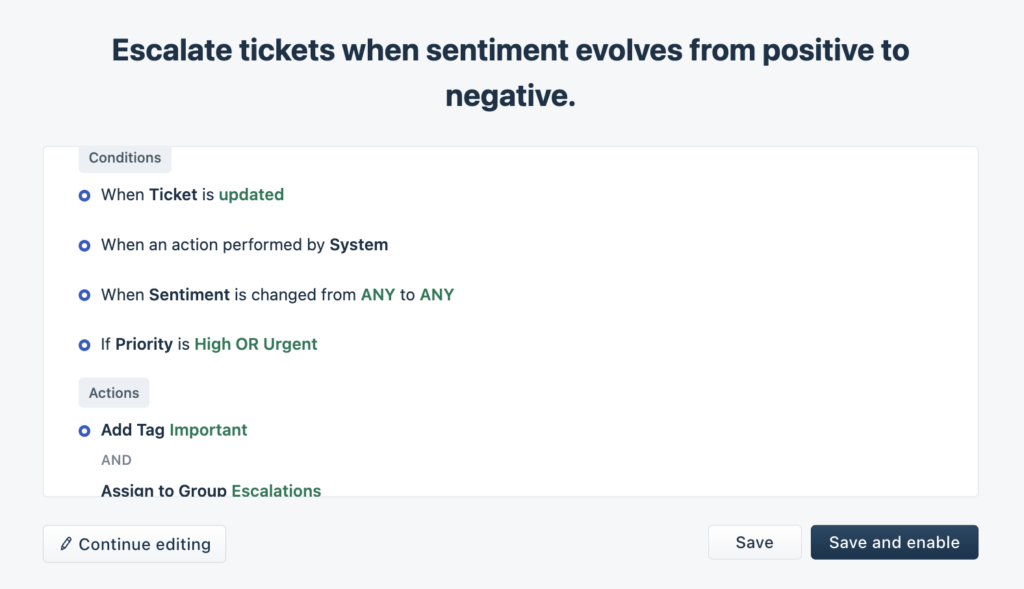 Escalate tickets when sentiment evolves from positive to negative.

Conditions

When Ticket is updated

When an action performed by System

When Sentiment is changed from ANY to ANY

If Priority is High OR Urgent

Actions

Add Tag Important

AND

Assign to Group Escalations

Continue editing

Save

Save and enable